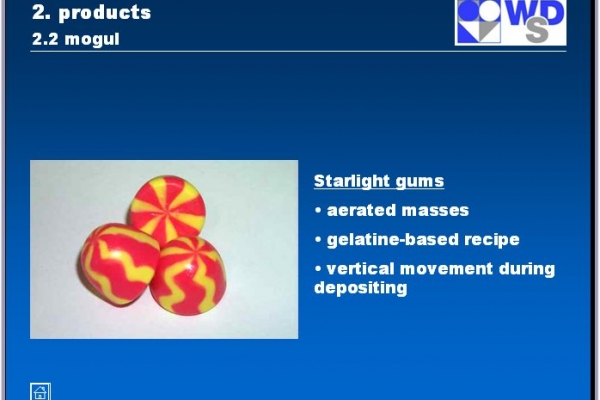 2. products
2.2 mogul

WDS

Starlight gums

• aerated masses

• gelatine-based recipe

• vertical movement during depositing